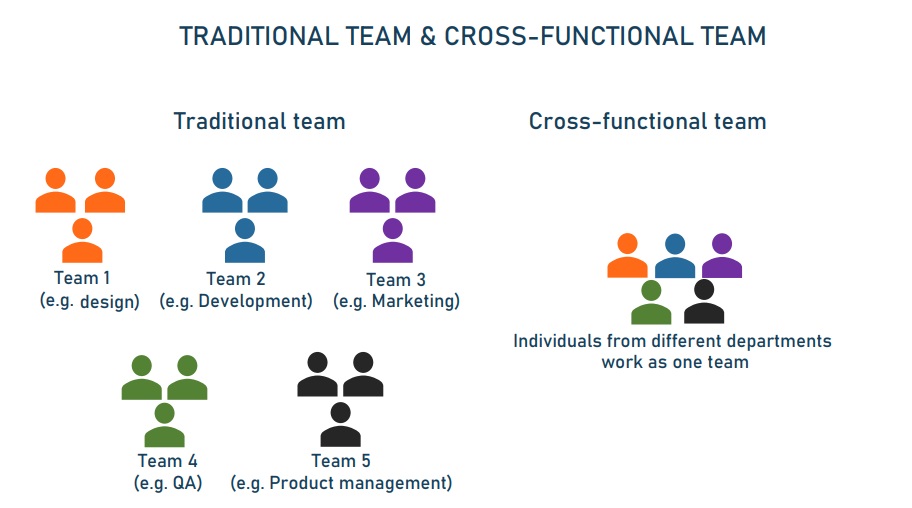 TRADITIONAL TEAM & CROSS-FUNCTIONAL TEAM

Traditional team

Team 1
(e.g. design)

Team 2
(e.g. Development)

Team 3
(e.g. Marketing)

Team 4
(e.g. QA)

Team 5
(e.g. Product management)

Cross-functional team

Individuals from different departments work as one team